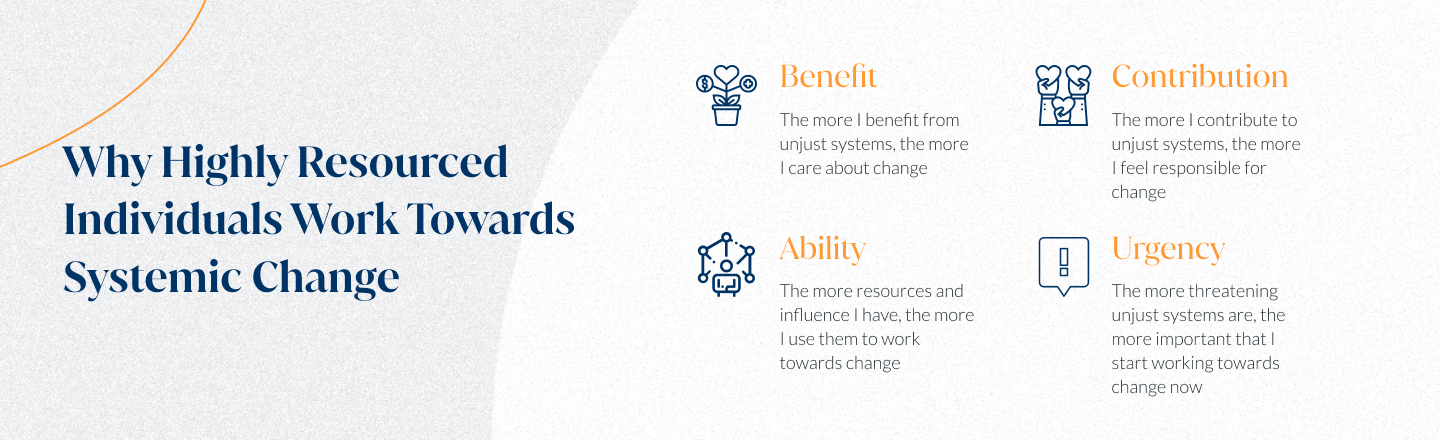 Why Highly Resourced Individuals Work Towards Systemic Change

Benefit

The more I benefit from unjust systems, the more I care about change

Contribution

The more I contribute to unjust systems, the more I feel responsible for change

Ability

The more resources and influence I have, the more I use them to work towards change

Urgency

The more threatening unjust systems are, the more important that I start working towards change now